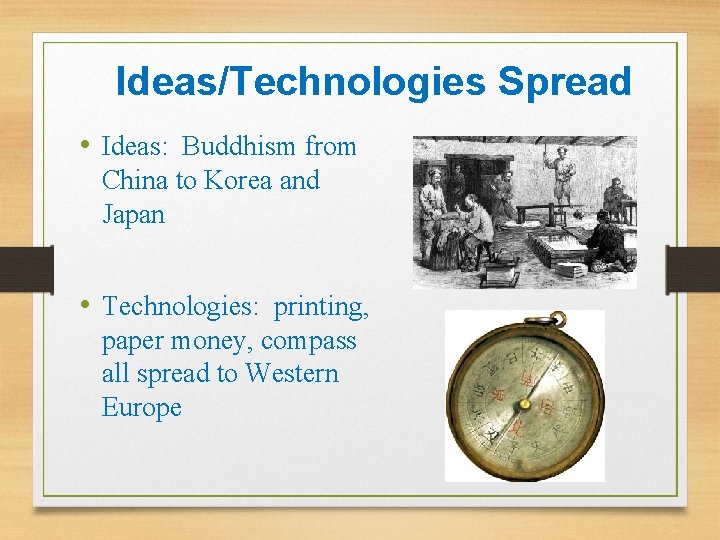 Ideas/Technologies Spread

• Ideas: Buddhism from China to Korea and Japan

• Technologies: printing, paper money, compass all spread to Western Europe